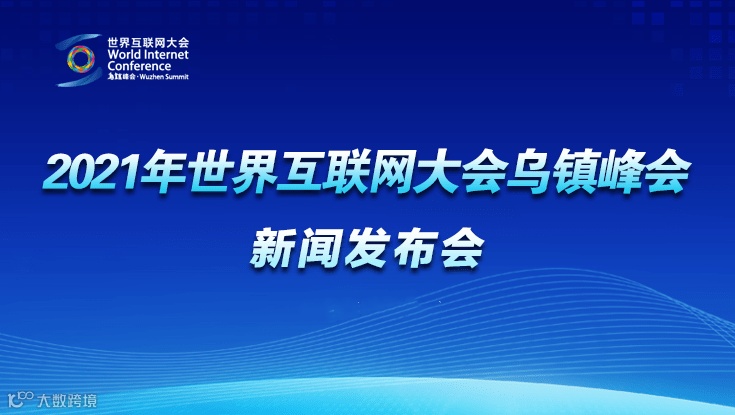 世界互联网大会
World Internet Conference
乌镇峰会 · Wuzhen Summit

2021年世界互联网大会乌镇峰会
新闻发布会

大数跨境